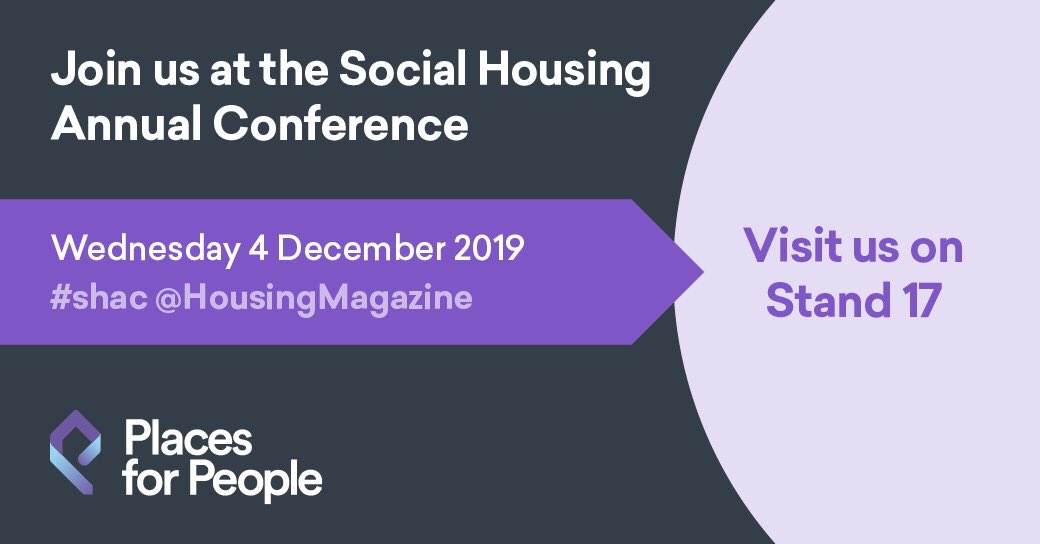 Join us at the Social Housing Annual Conference

Wednesday 4 December 2019
#shac @HousingMagazine

Visit us on Stand 17

Places for People